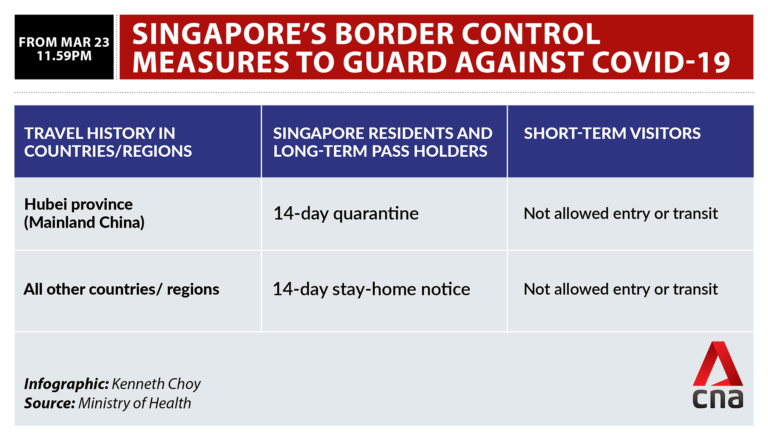 FROM MAR 23 11.59PM

SINGAPORE'S BORDER CONTROL MEASURES TO GUARD AGAINST COVID-19

| TRAVEL HISTORY IN COUNTRIES/REGIONS | SINGAPORE RESIDENTS AND LONG-TERM PASS HOLDERS | SHORT-TERM VISITORS |
|---|---|---|
| Hubei province (Mainland China) | 14-day quarantine | Not allowed entry or transit |
| All other countries/ regions | 14-day stay-home notice | Not allowed entry or transit |

Infographic: Kenneth Choy
Source: Ministry of Health

cna